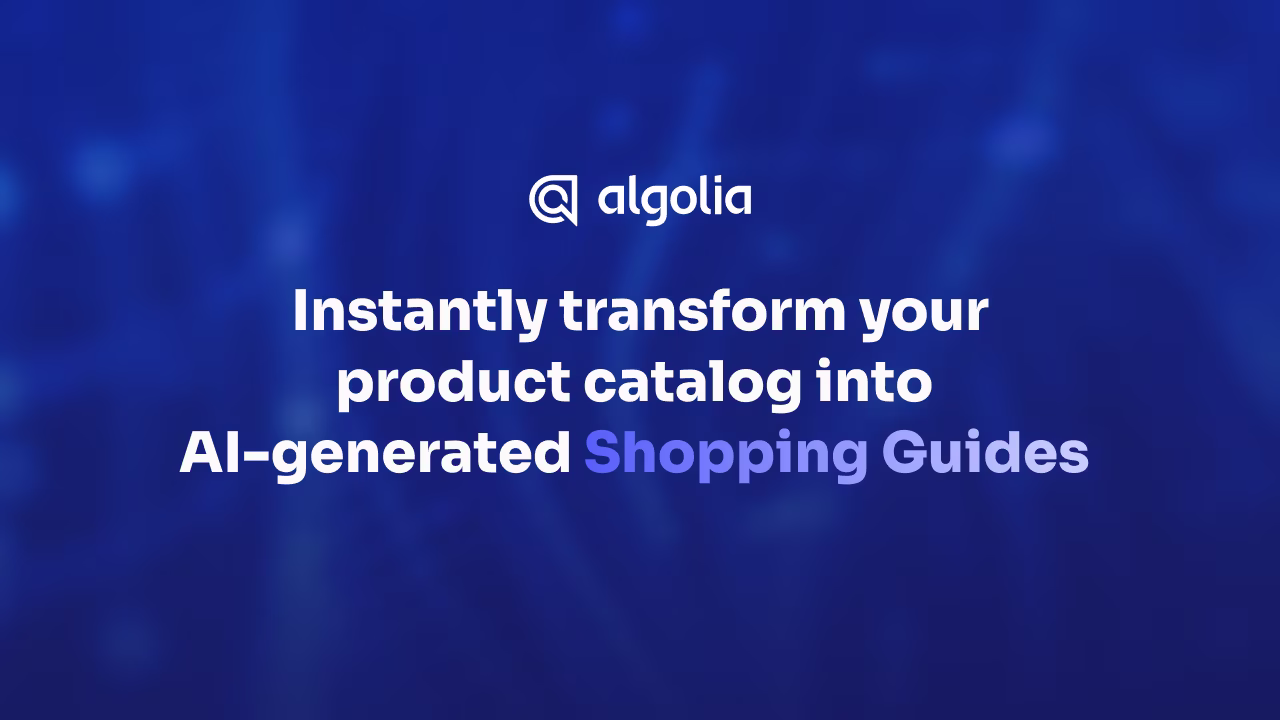 algolia

Instantly transform your product catalog into AI-generated Shopping Guides